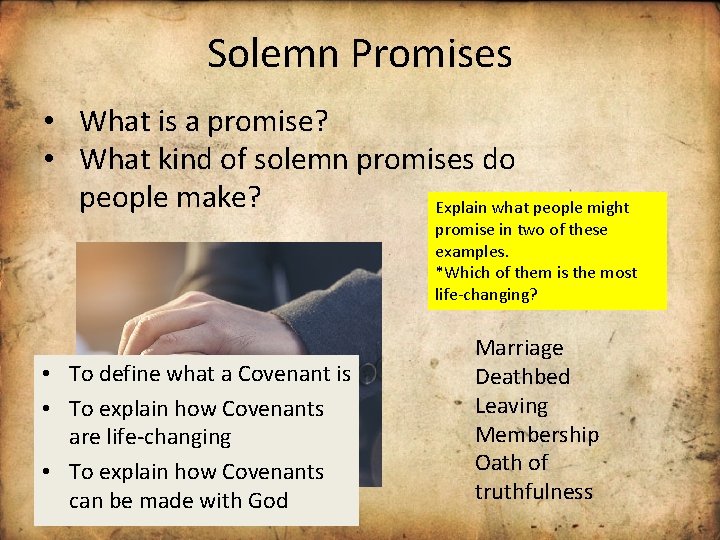 Solemn Promises

• What is a promise?
• What kind of solemn promises do people make?

Explain what people might promise in two of these examples.
*Which of them is the most life-changing?

• To define what a Covenant is
• To explain how Covenants are life-changing
• To explain how Covenants can be made with God

Marriage
Deathbed
Leaving
Membership
Oath of truthfulness